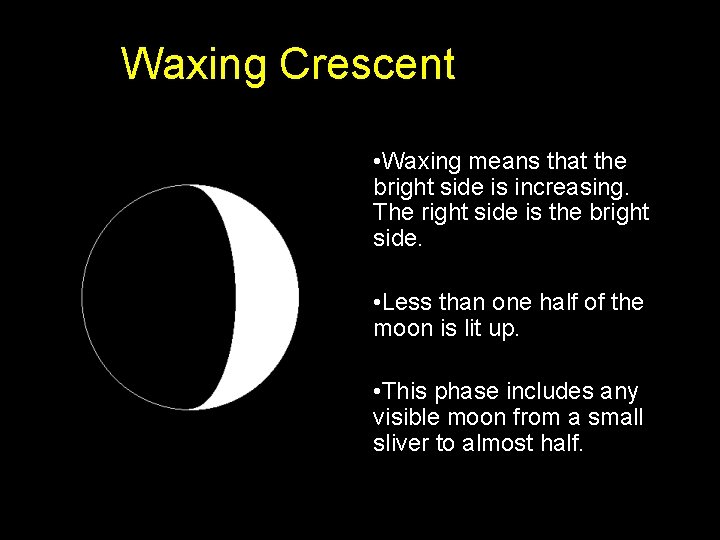 Waxing Crescent

•Waxing means that the bright side is increasing. The right side is the bright side.

•Less than one half of the moon is lit up.

•This phase includes any visible moon from a small sliver to almost half.